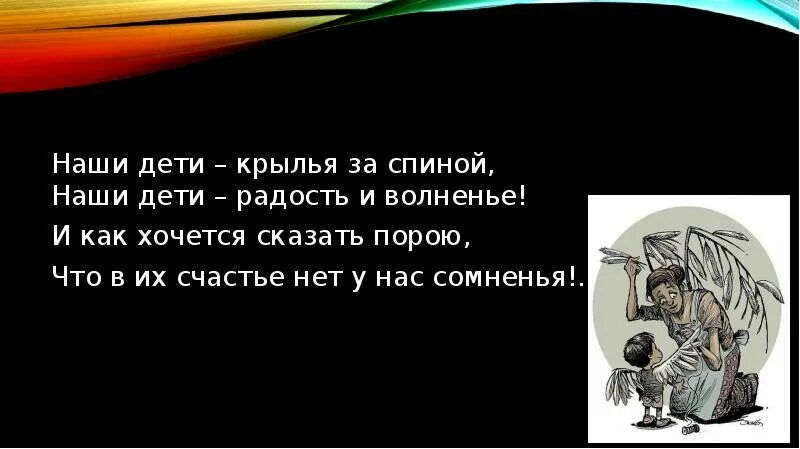 Наши дети – крылья за спиной,
Наши дети – радость и волненье!

И как хочется сказать порою,

Что в их счастье нет у нас сомненья!.